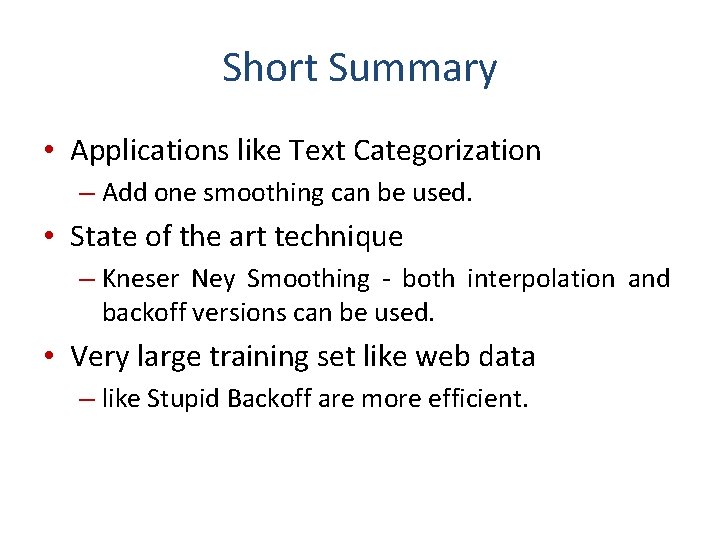 Short Summary

• Applications like Text Categorization
– Add one smoothing can be used.

• State of the art technique
– Kneser Ney Smoothing - both interpolation and backoff versions can be used.

• Very large training set like web data
– like Stupid Backoff are more efficient.